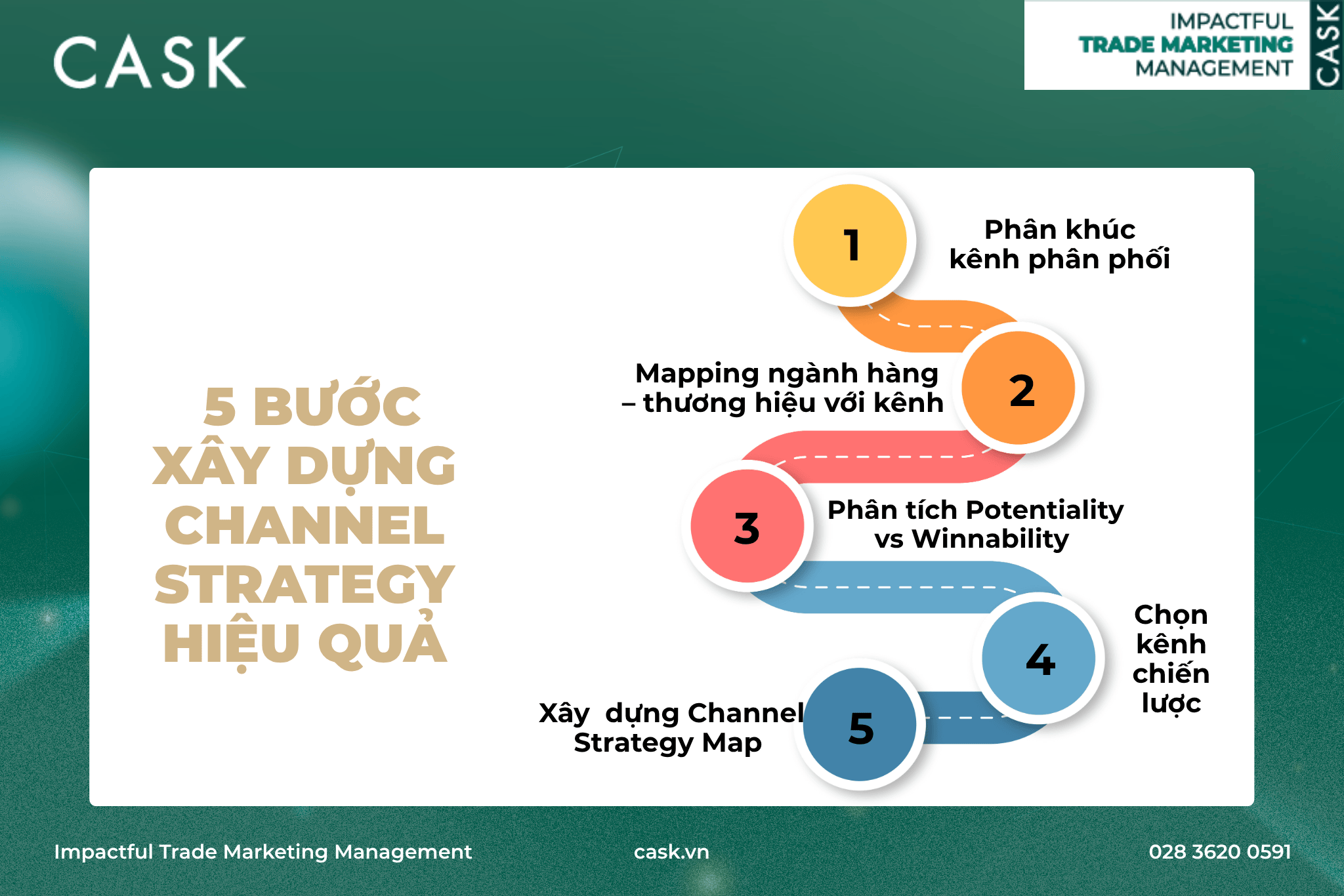 CASK

IMPACTFUL
TRADE MARKETING
MANAGEMENT
CASK

5 BƯỚC
XÂY DỰNG
CHANNEL
STRATEGY
HIỆU QUẢ

1
Phân khúc
kênh phân phối

2
Mapping ngành hàng
– thương hiệu với kênh

3
Phân tích Potentiality
vs Winnability

4
Chọn
kênh
chiến
lược

5
Xây dựng Channel
Strategy Map

Impactful Trade Marketing Management
cask.vn
028 3620 0591